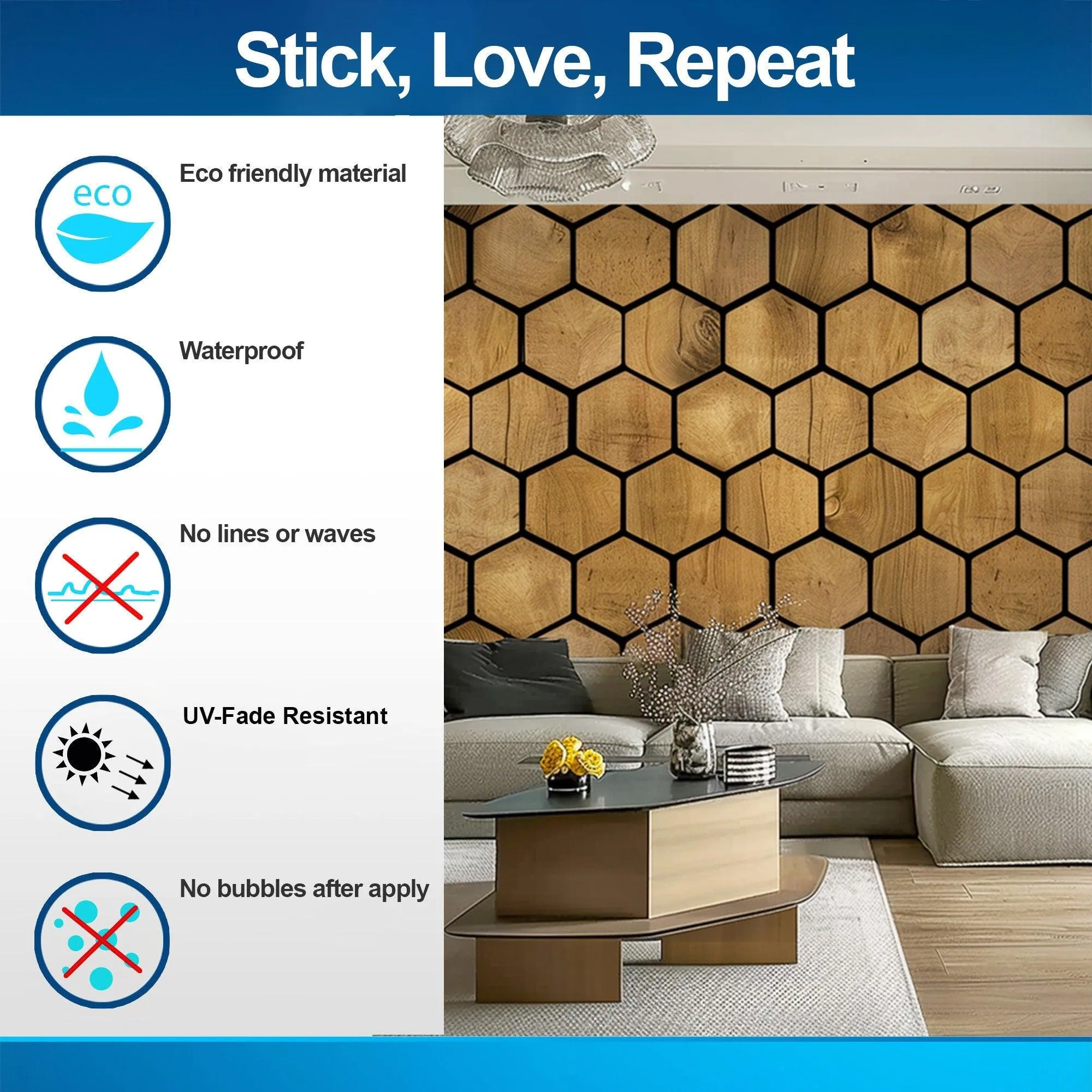 Stick, Love, Repeat

eco

Eco friendly material

Waterproof

No lines or waves

UV-Fade Resistant

No bubbles after apply